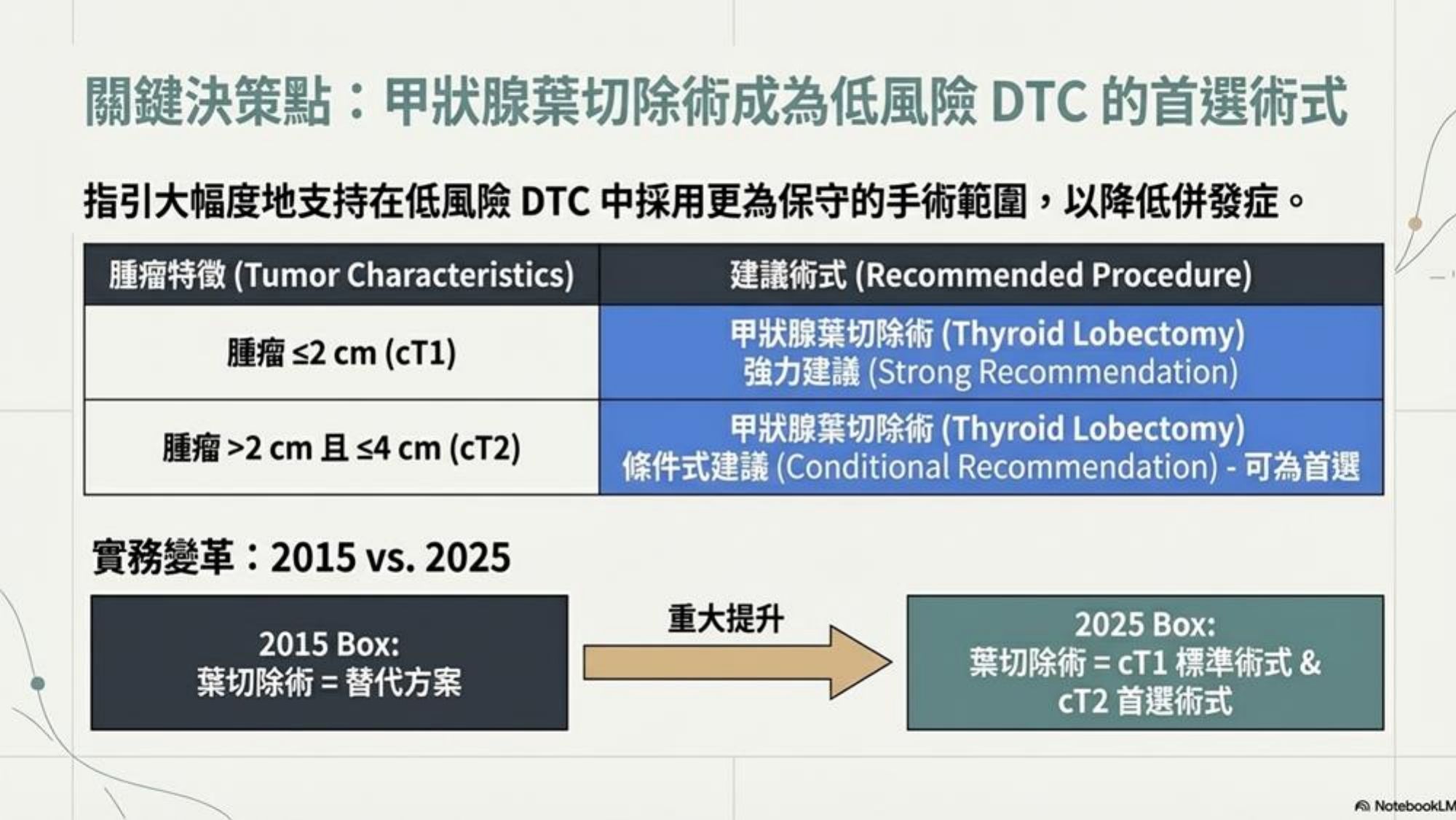 關鍵決策點：甲狀腺葉切除術成為低風險 DTC 的首選術式

指引大幅度地支持在低風險 DTC 中採用更為保守的手術範圍，以降低併發症。

| 腫瘤特徵 (Tumor Characteristics) | 建議術式 (Recommended Procedure) |
|---|---|
| 腫瘤 ≤2 cm (cT1) | 甲狀腺葉切除術 (Thyroid Lobectomy) 強力建議 (Strong Recommendation) |
| 腫瘤 >2 cm 且 ≤4 cm (cT2) | 甲狀腺葉切除術 (Thyroid Lobectomy) 條件式建議 (Conditional Recommendation) - 可為首選 |

實務變革：2015 vs. 2025

2015 Box:
葉切除術 = 替代方案

重大提升

2025 Box:
葉切除術 = cT1 標準術式 & cT2 首選術式

NotebookLM